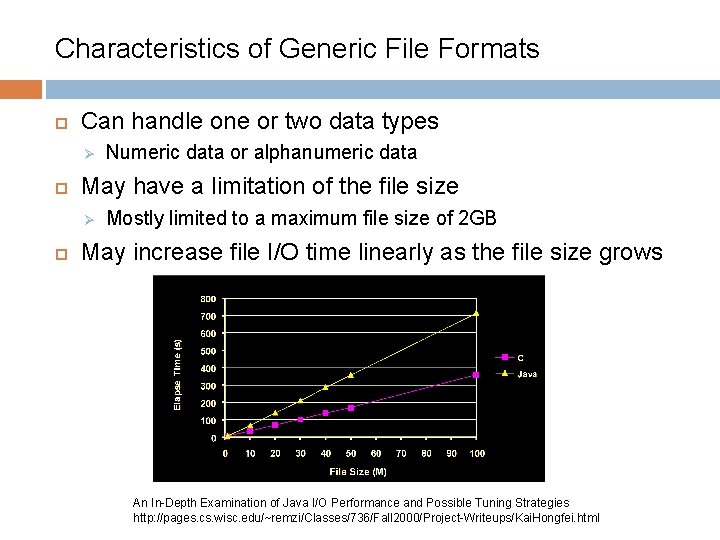 Characteristics of Generic File Formats

Can handle one or two data types

Numeric data or alphanumeric data

May have a limitation of the file size

Mostly limited to a maximum file size of 2GB

May increase file I/O time linearly as the file size grows

800
700
600
500
400
300
200
100
0
Elapse Time (s)
0 10 20 30 40 50 60 70 80 90 100
File Size (M)
C
Java

An In-Depth Examination of Java I/O Performance and Possible Tuning Strategies
http://pages.cs.wisc.edu/~remzi/Classes/736/Fall2000/Project-Writeups/KaiHongfei.html